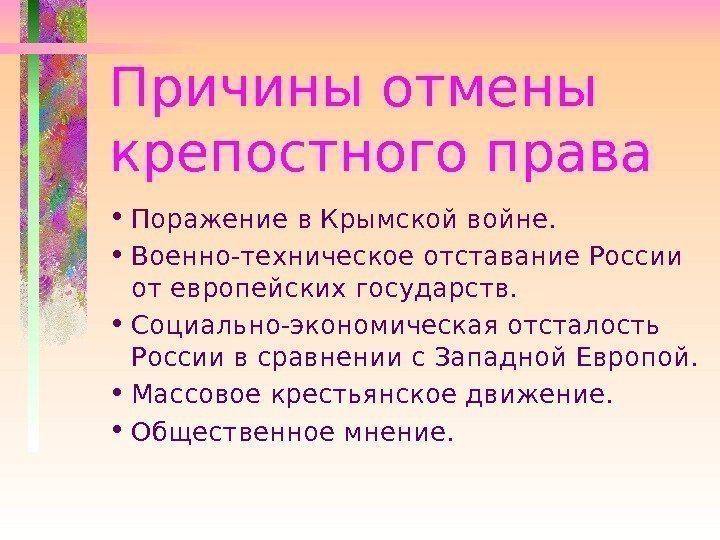 Причины отмены крепостного права

• Поражение в Крымской войне.
• Военно-техническое отставание России от европейских государств.
• Социально-экономическая отсталость России в сравнении с Западной Европой.
• Массовое крестьянское движение.
• Общественное мнение.